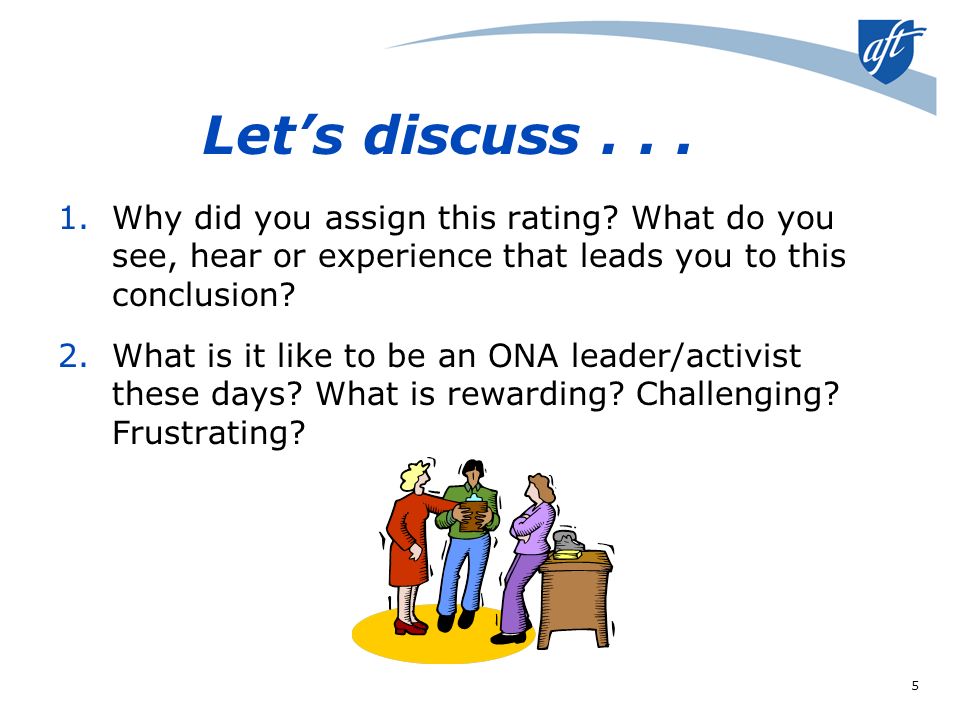 aft

Let's discuss . . .

1. Why did you assign this rating? What do you see, hear or experience that leads you to this conclusion?

2. What is it like to be an ONA leader/activist these days? What is rewarding? Challenging? Frustrating?

5